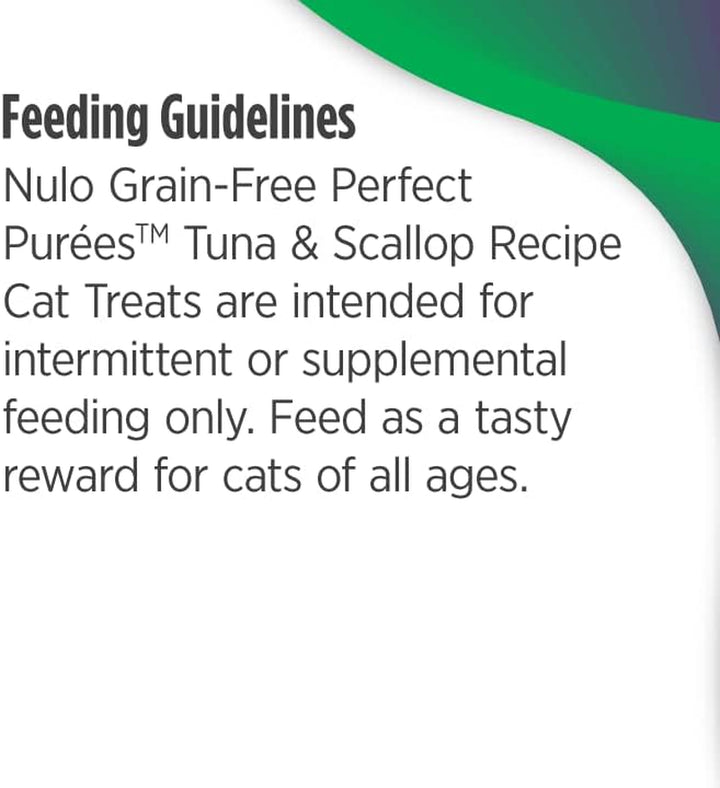 Feeding Guidelines

Nulo Grain-Free Perfect Purées™ Tuna & Scallop Recipe Cat Treats are intended for intermittent or supplemental feeding only. Feed as a tasty reward for cats of all ages.